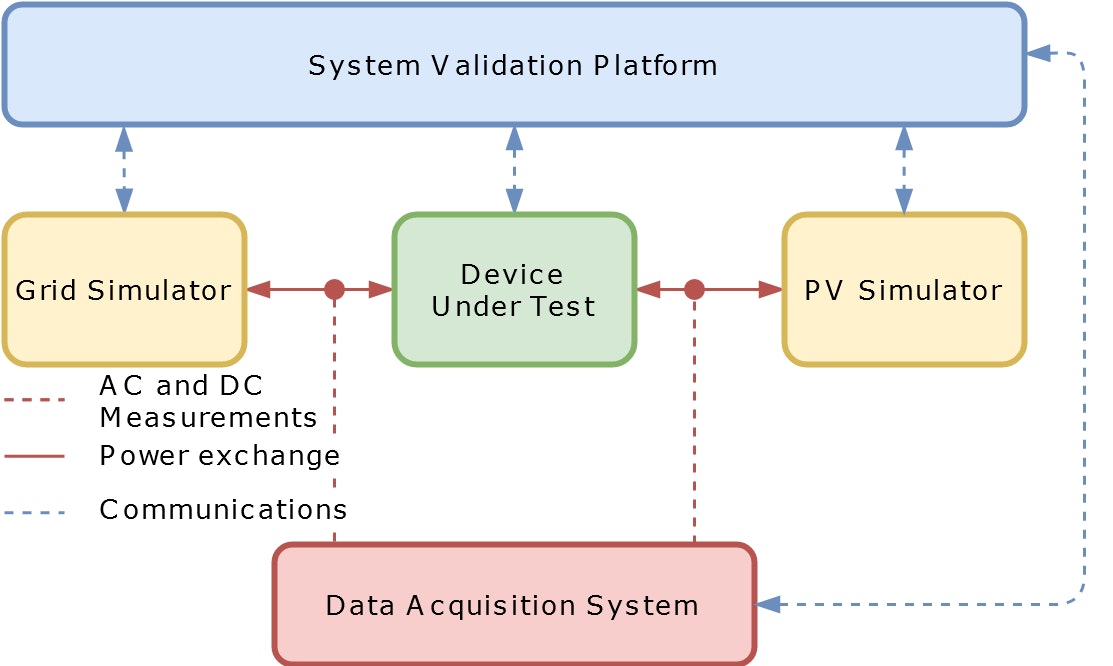 System Validation Platform

Grid Simulator

Device Under Test

PV Simulator

AC and DC Measurements

Power exchange

Communications

Data Acquisition System